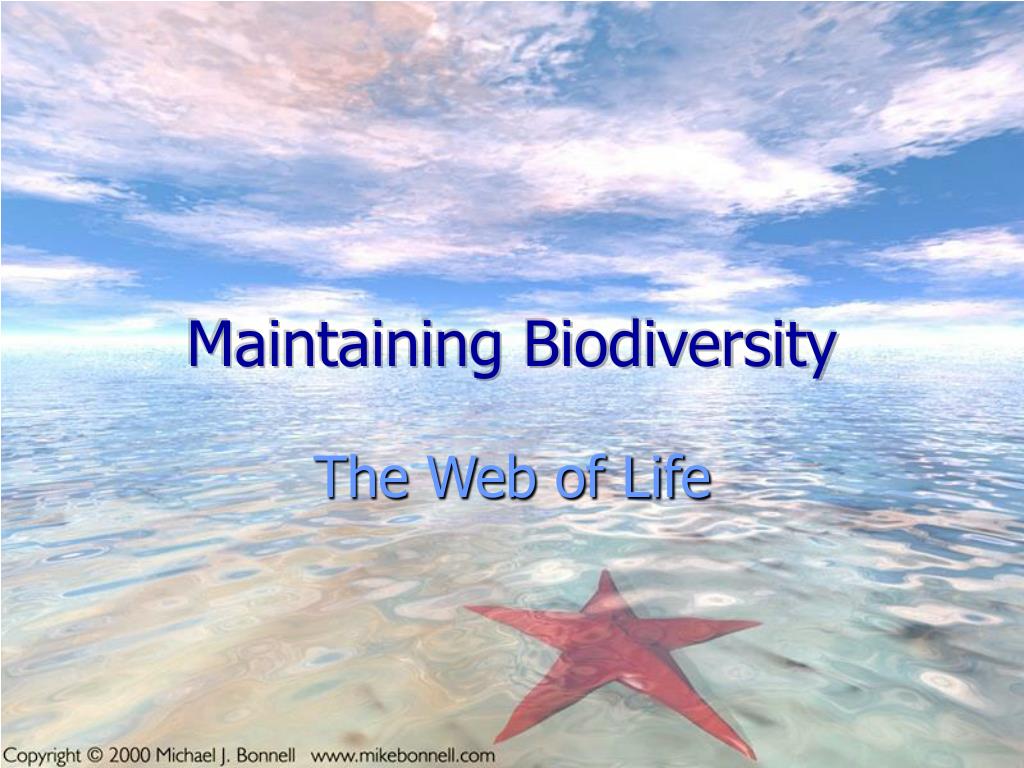 Maintaining Biodiversity

The Web of Life

Copyright © 2000 Michael J. Bonnell www.mikebonnell.com